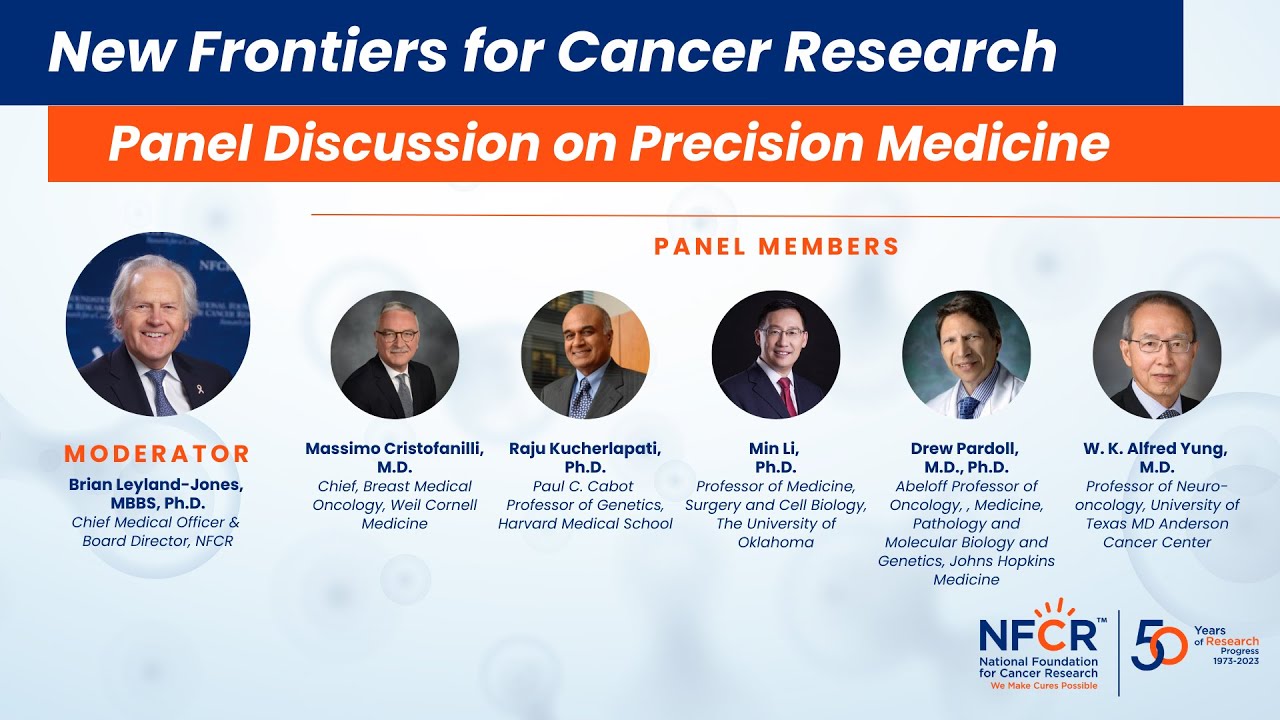 New Frontiers for Cancer Research

Panel Discussion on Precision Medicine

PANEL MEMBERS

MODERATOR
Brian Leyland-Jones, MBBS, Ph.D.
Chief Medical Officer & Board Director, NFCR

Massimo Cristofanilli, M.D.
Chief, Breast Medical Oncology, Weil Cornell Medicine

Raju Kucherlapati, Ph.D.
Paul C. Cabot Professor of Genetics, Harvard Medical School

Min Li, Ph.D.
Professor of Medicine, Surgery and Cell Biology, The University of Oklahoma

Drew Pardoll, M.D., Ph.D.
Abeloff Professor of Oncology, , Medicine, Pathology and Molecular Biology and Genetics, Johns Hopkins Medicine

W. K. Alfred Yung, M.D.
Professor of Neuro-oncology, University of Texas MD Anderson Cancer Center

NFCR™
National Foundation for Cancer Research
We Make Cures Possible

50 Years of Research Progress 1973-2023